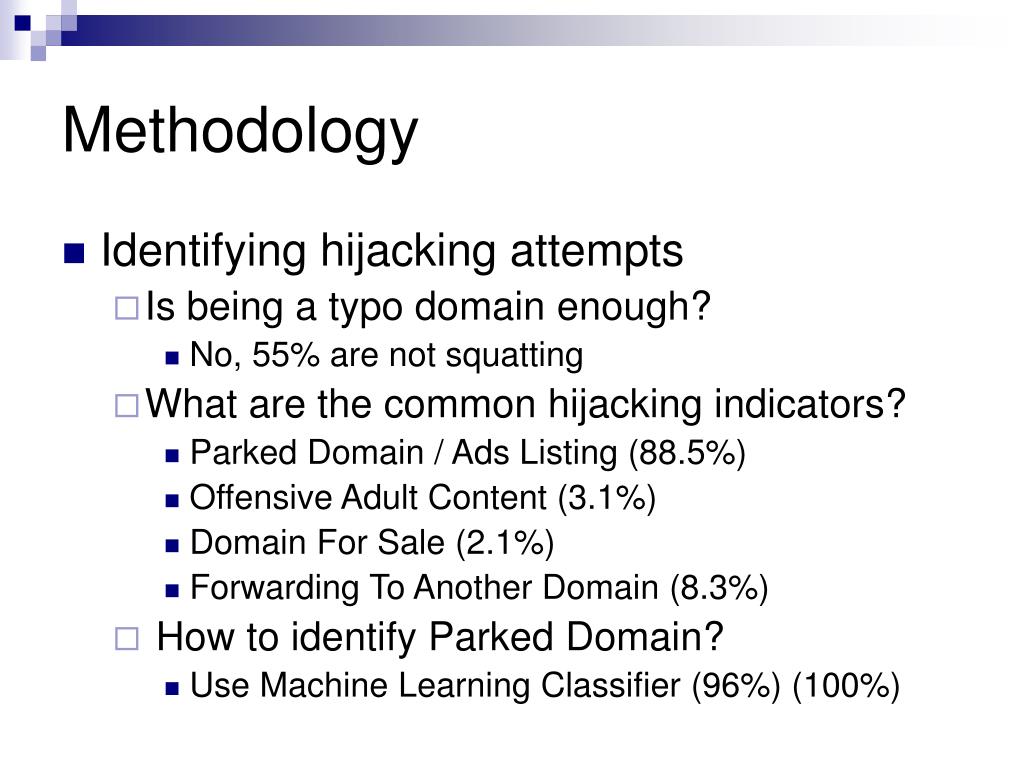 Methodology

Identifying hijacking attempts

Is being a typo domain enough?

No, 55% are not squatting

What are the common hijacking indicators?

Parked Domain / Ads Listing (88.5%)

Offensive Adult Content (3.1%)

Domain For Sale (2.1%)

Forwarding To Another Domain (8.3%)

How to identify Parked Domain?

Use Machine Learning Classifier (96%) (100%)